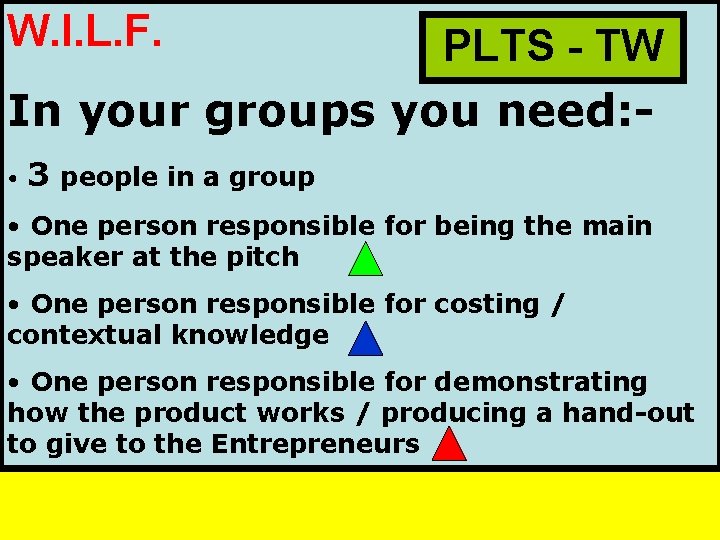 W.I.L.F.

PLTS - TW

In your groups you need:-

• 3 people in a group

• One person responsible for being the main speaker at the pitch

• One person responsible for costing / contextual knowledge

• One person responsible for demonstrating how the product works / producing a hand-out to give to the Entrepreneurs